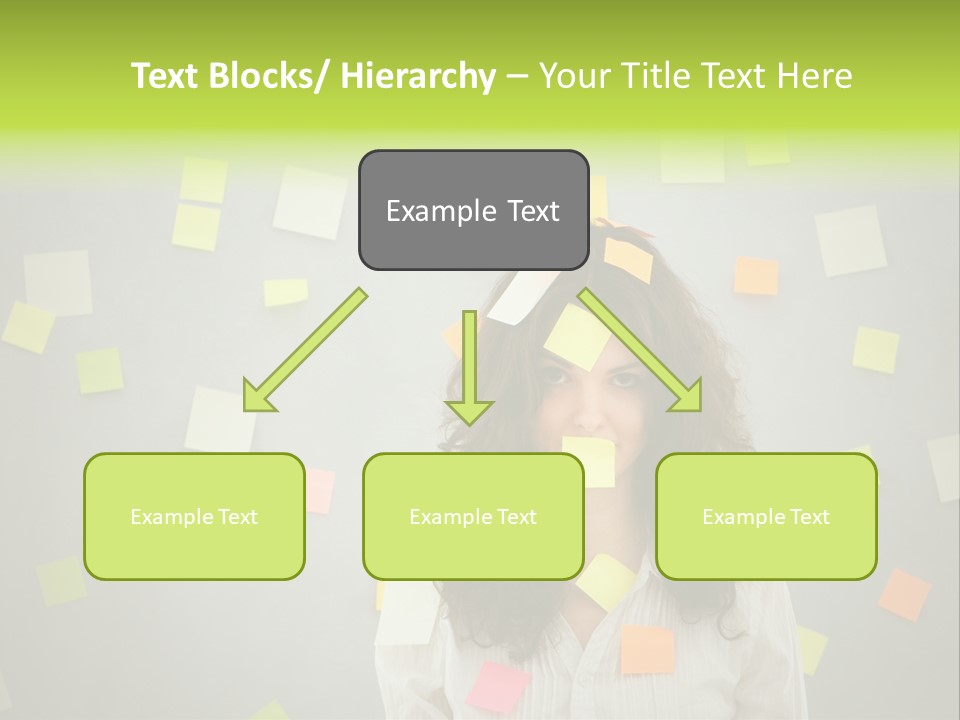 Text Blocks/ Hierarchy – Your Title Text Here

Example Text

Example Text

Example Text

Example Text